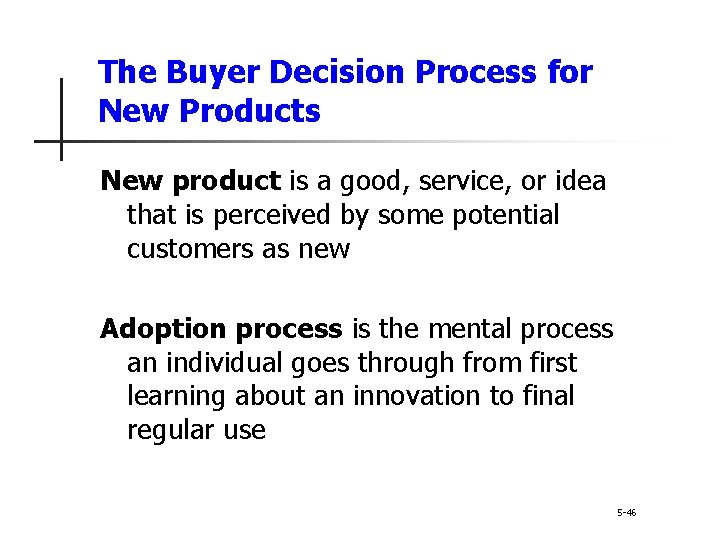 The Buyer Decision Process for New Products

New product is a good, service, or idea that is perceived by some potential customers as new

Adoption process is the mental process an individual goes through from first learning about an innovation to final regular use

5-46